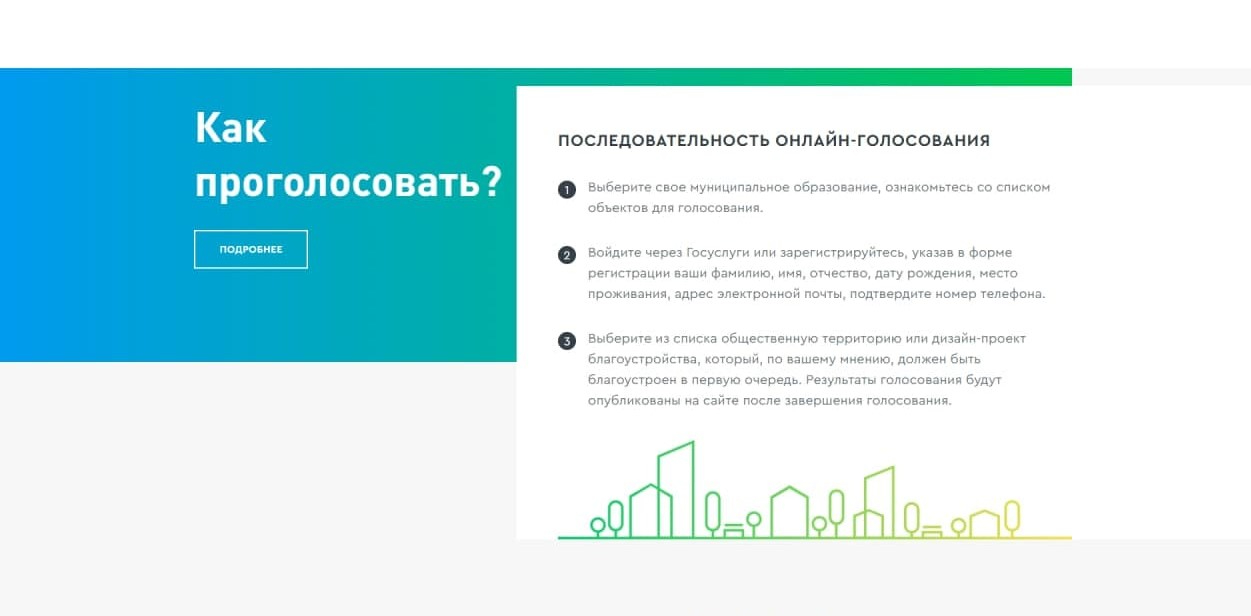 Как проголосовать?

ПОДРОБНЕЕ

ПОСЛЕДОВАТЕЛЬНОСТЬ ОНЛАЙН-ГОЛОСОВАНИЯ

1 Выберите свое муниципальное образование, ознакомьтесь со списком объектов для голосования.

2 Войдите через Госуслуги или зарегистрируйтесь, указав в форме регистрации ваши фамилию, имя, отчество, дату рождения, место проживания, адрес электронной почты, подтвердите номер телефона.

3 Выберите из списка общественную территорию или дизайн-проект благоустройства, который, по вашему мнению, должен быть благоустроен в первую очередь. Результаты голосования будут опубликованы на сайте после завершения голосования.